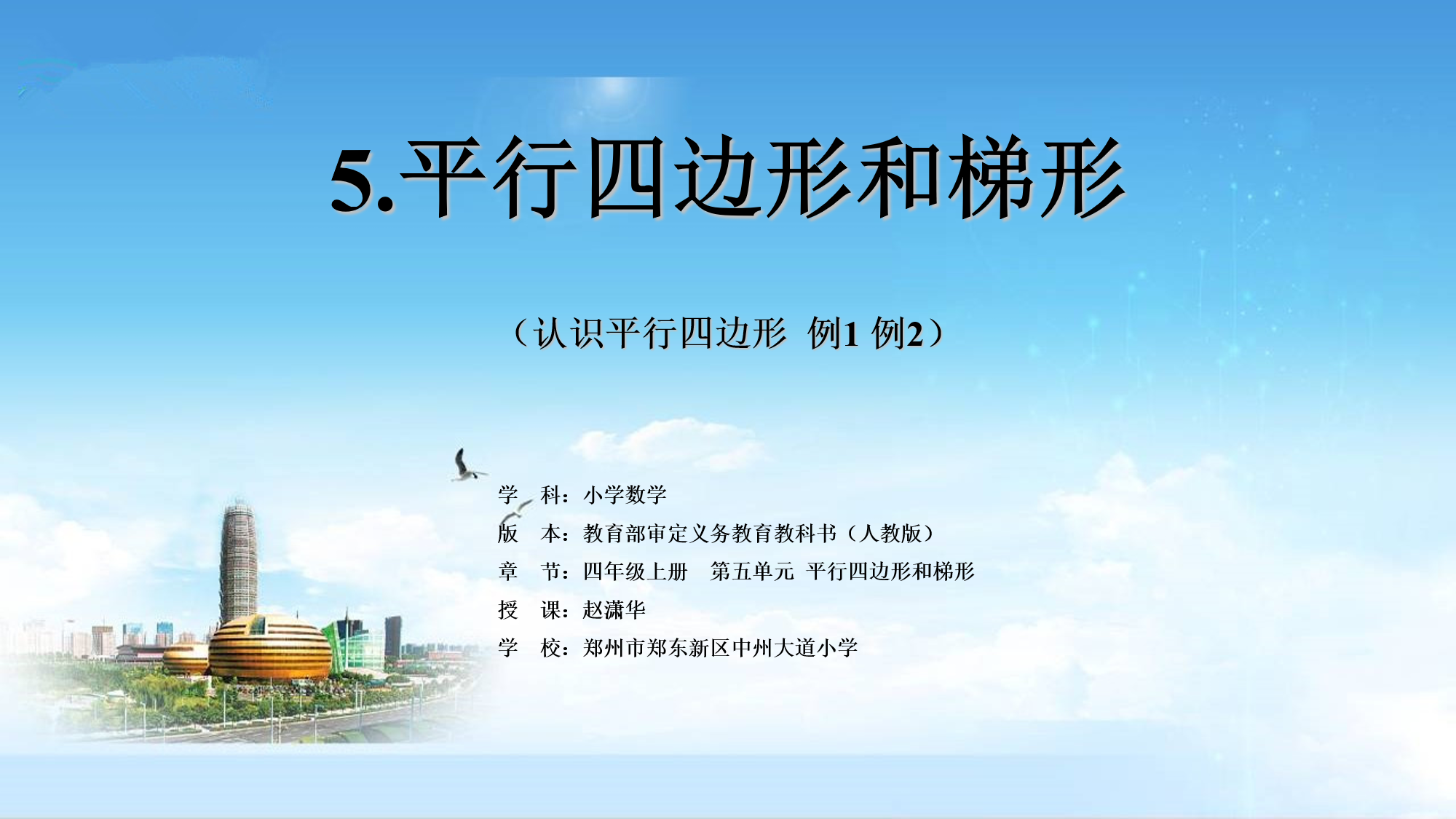 5.平行四边形和梯形

（认识平行四边形 例1 例2）

学 科：小学数学
版 本：教育部审定义务教育教科书（人教版）
章 节：四年级上册 第五单元 平行四边形和梯形
授 课：赵潇华
学 校：郑州市郑东新区中州大道小学